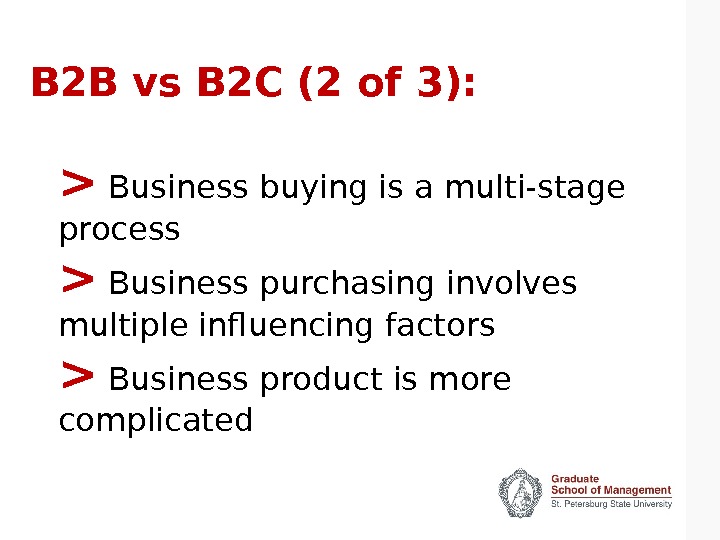 B2B vs B2C (2 of 3):

> Business buying is a multi-stage process

> Business purchasing involves multiple influencing factors

> Business product is more complicated

Graduate
School of Management
St. Petersburg State University